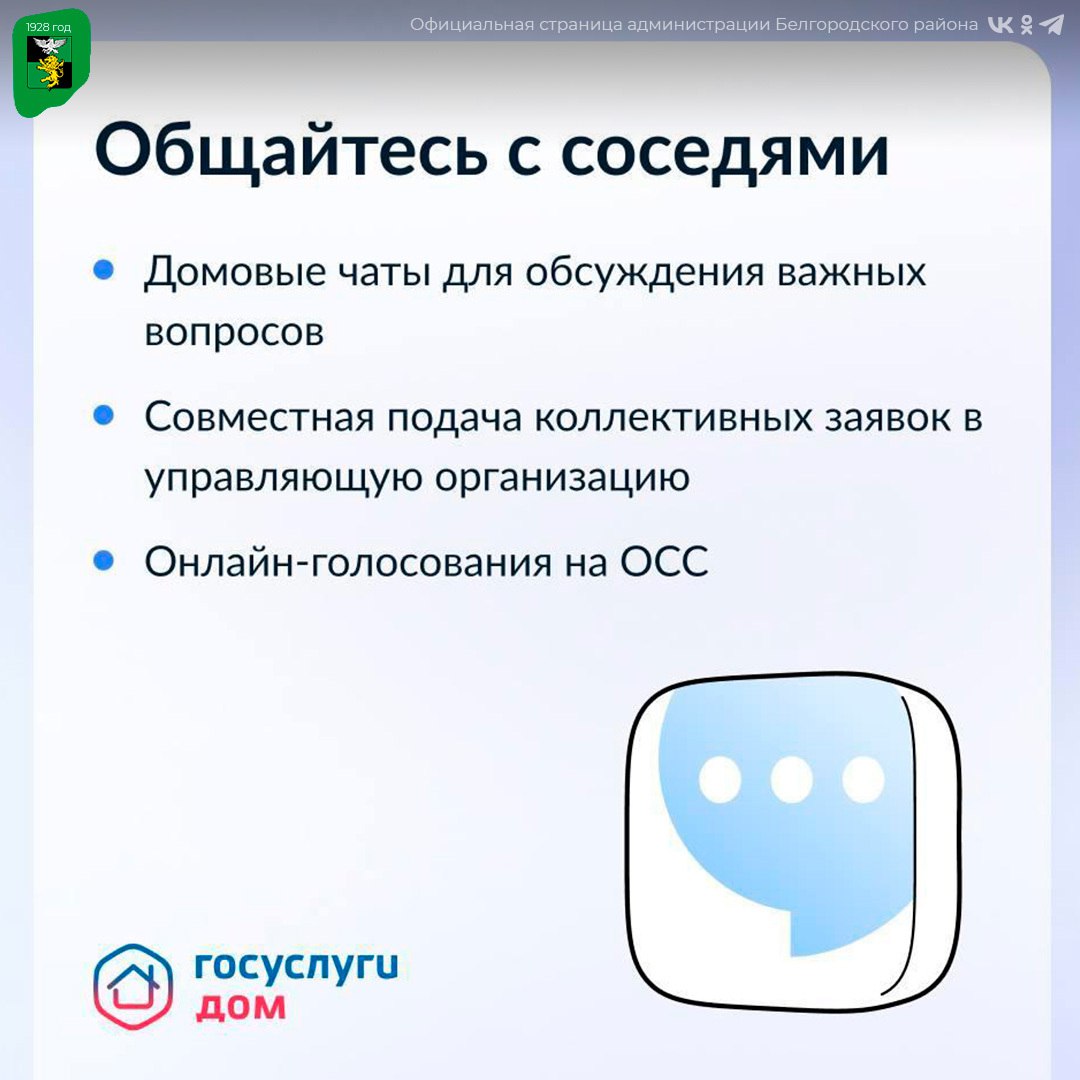 1928 год

Официальная страница администрации Белгородского района

Общайтесь с соседями

Домовые чаты для обсуждения важных вопросов

Совместная подача коллективных заявок в управляющую организацию

Онлайн-голосования на ОСС

госуслуги
дом